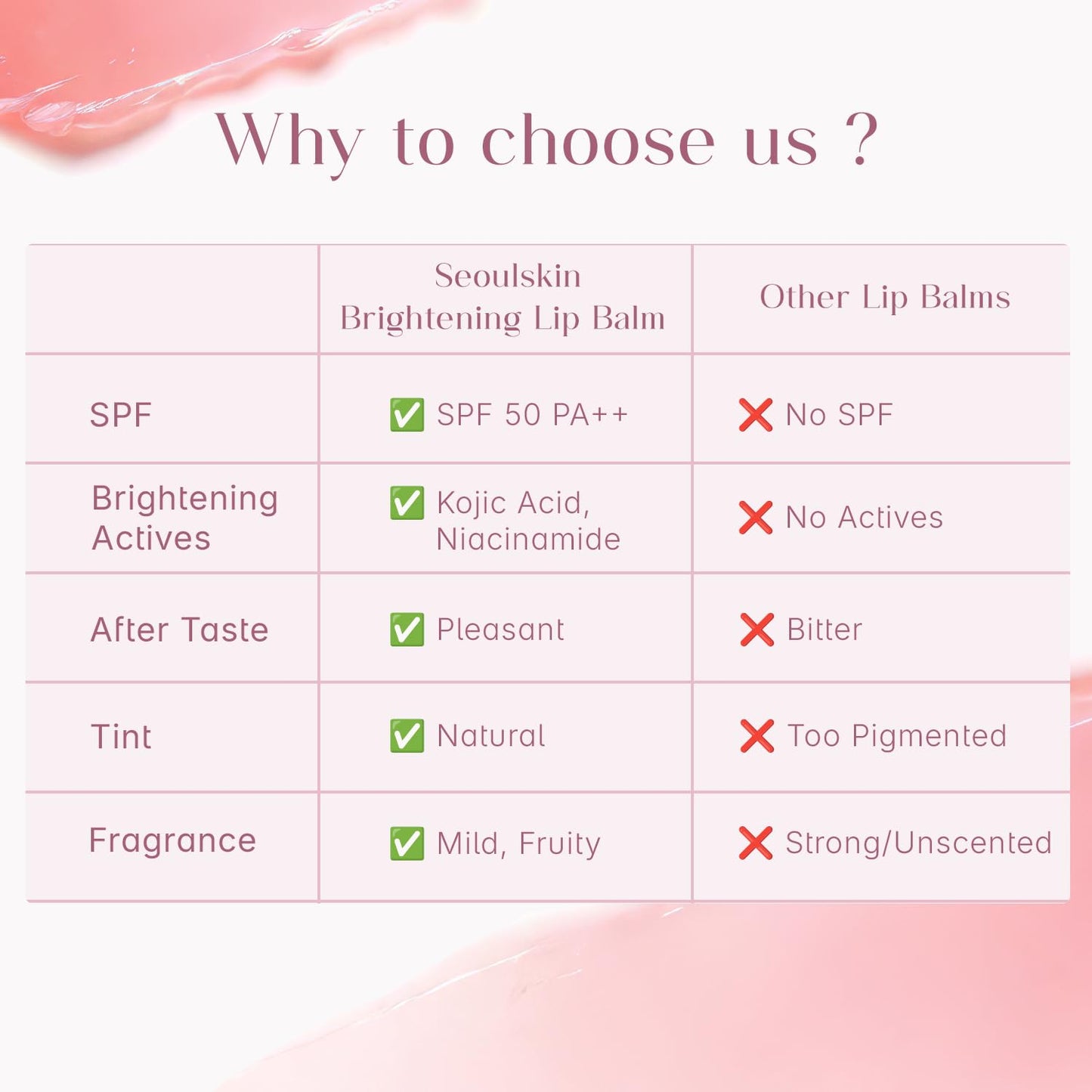 Why to choose us ?

| | Seoulskin Brightening Lip Balm | Other Lip Balms |
|---|---|---|
| SPF | ✅ SPF 50 PA++ | ❌ No SPF |
| Brightening Actives | ✅ Kojic Acid, Niacinamide | ❌ No Actives |
| After Taste | ✅ Pleasant | ❌ Bitter |
| Tint | ✅ Natural | ❌ Too Pigmented |
| Fragrance | ✅ Mild, Fruity | ❌ Strong/Unscented |